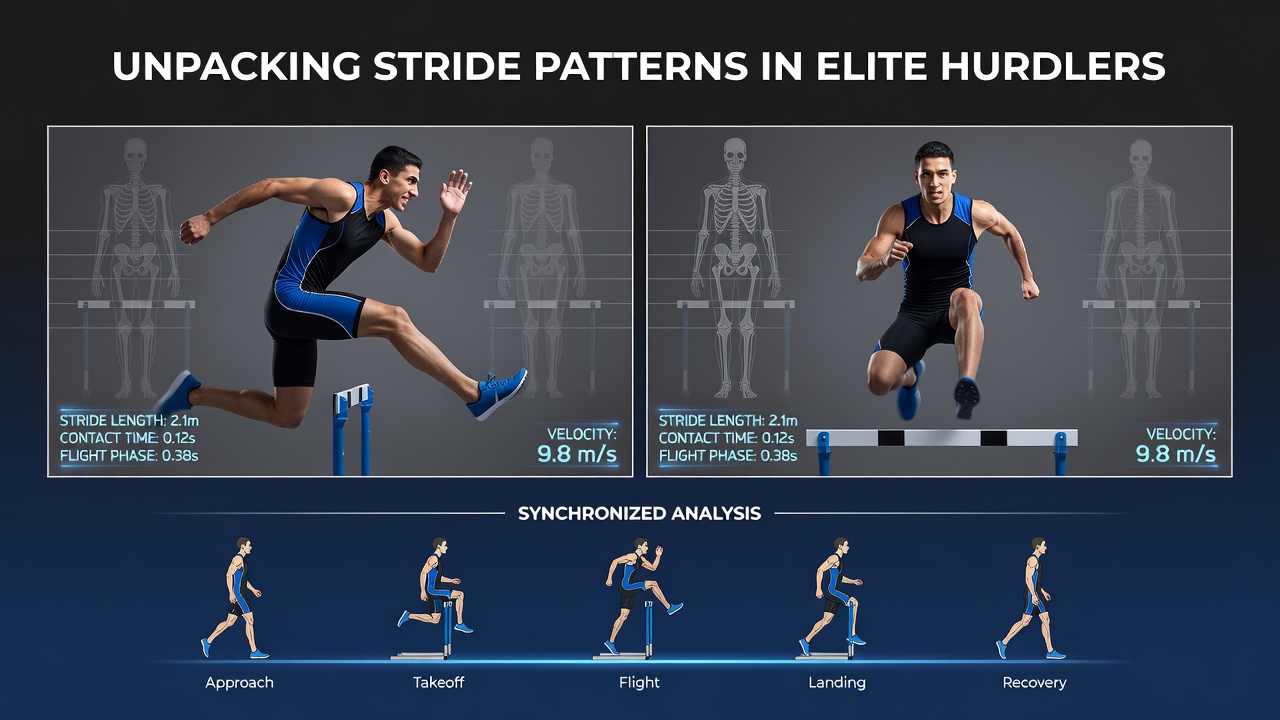 UNPACKING STRIDE PATTERNS IN ELITE HURDLERS

STRIDE LENGTH: 2.1m
CONTACT TIME: 0.12s
FLIGHT PHASE: 0.38s

VELOCITY:
9.8 m/s

STRIDE LENGTH: 2.1m
CONTACT TIME: 0.12s
FLIGHT PHASE: 0.38s

VELOCITY:
9.8 m/s

SYNCHRONIZED ANALYSIS

Approach
Takeoff
Flight
Landing
Recovery